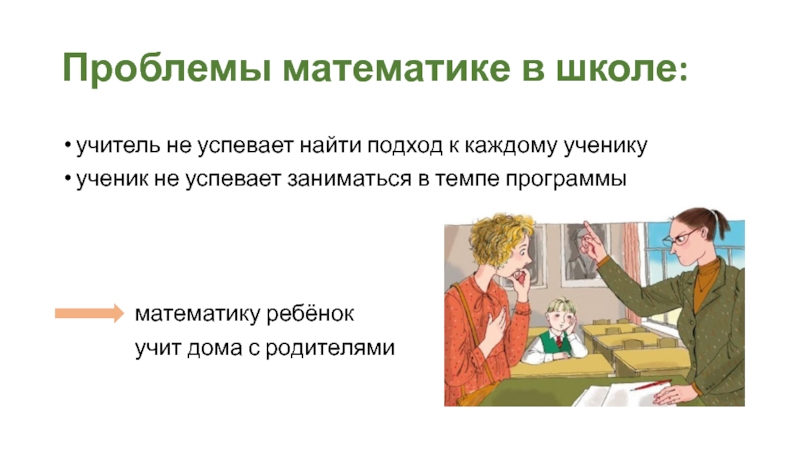 Проблемы математике в школе:

• учитель не успевает найти подход к каждому ученику
• ученик не успевает заниматься в темпе программы

математику ребёнок учит дома с родителями